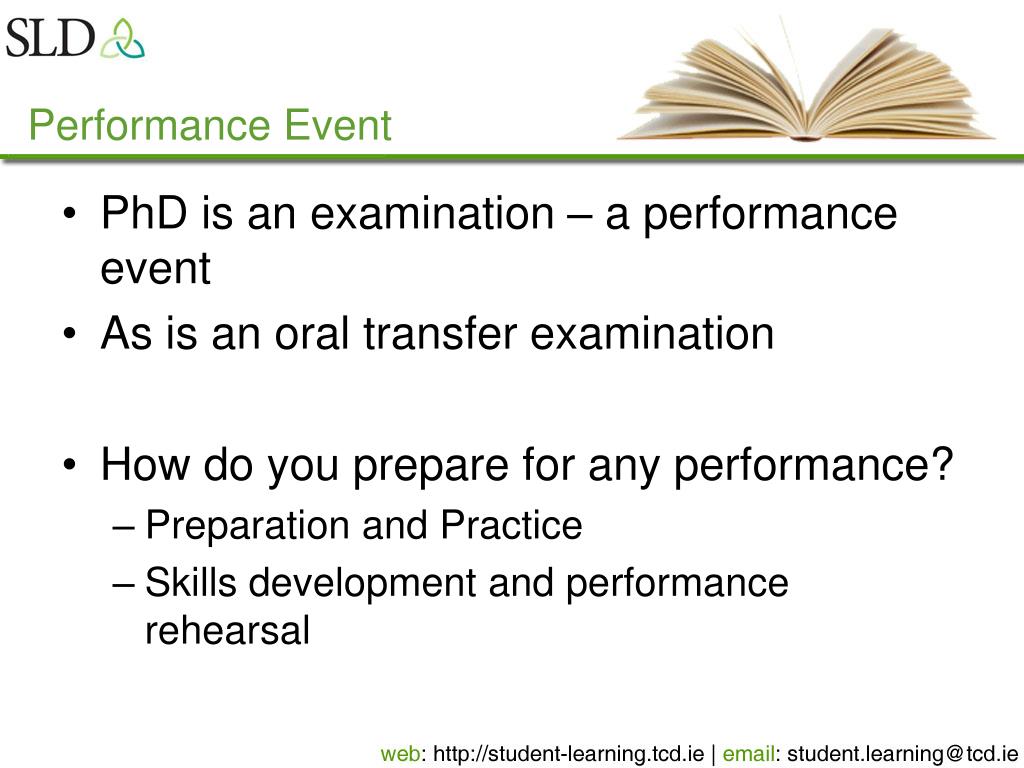 SLD

Performance Event

• PhD is an examination – a performance event
• As is an oral transfer examination

• How do you prepare for any performance?
– Preparation and Practice
– Skills development and performance rehearsal

web: http://student-learning.tcd.ie | email: student.learning@tcd.ie